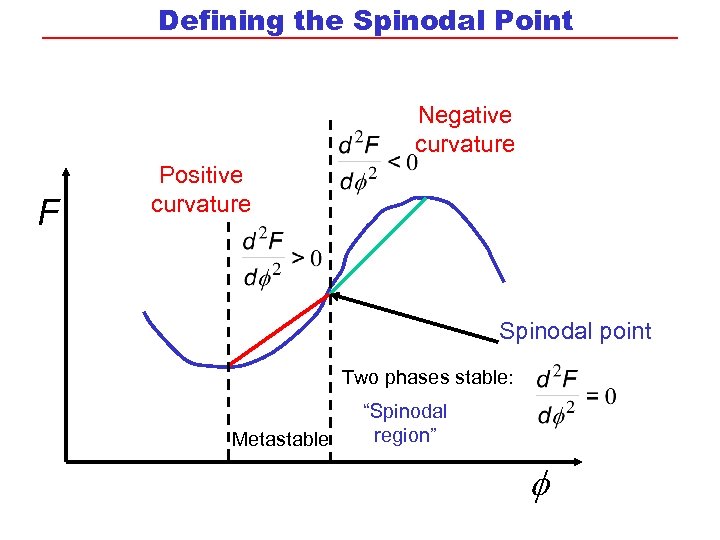 Defining the Spinodal Point

Negative curvature

$\frac{d^2F}{d\phi^2} < 0$

Positive curvature

$F$

$\frac{d^2F}{d\phi^2} > 0$

Spinodal point

Two phases stable: $\frac{d^2F}{d\phi^2} = 0$

"Spinodal region"

Metastable

$\phi$